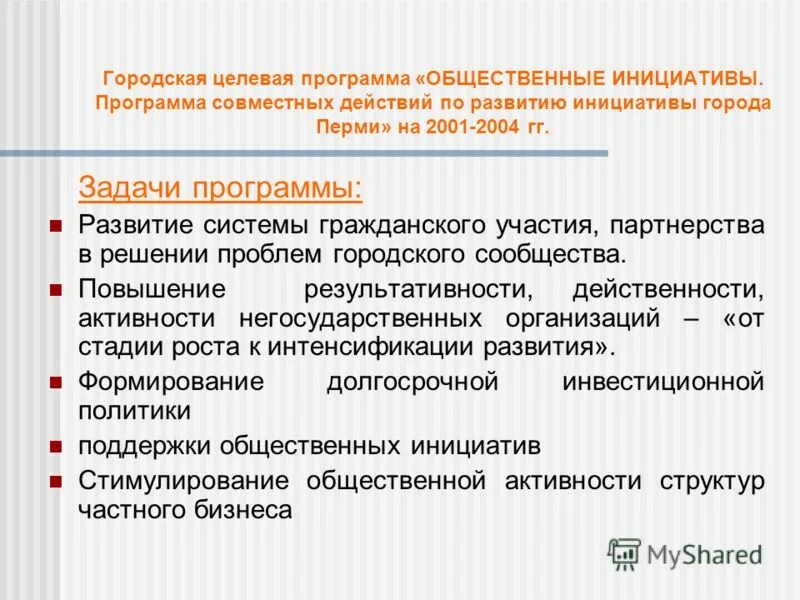 Городская целевая программа «ОБЩЕСТВЕННЫЕ ИНИЦИАТИВЫ. Программа совместных действий по развитию инициативы города Перми» на 2001-2004 гг.

Задачи программы:

Развитие системы гражданского участия, партнерства в решении проблем городского сообщества.

Повышение результативности, действенности, активности негосударственных организаций – «от стадии роста к интенсификации развития».

Формирование долгосрочной инвестиционной политики

поддержки общественных инициатив

Стимулирование общественной активности структур частного бизнеса

MyShared